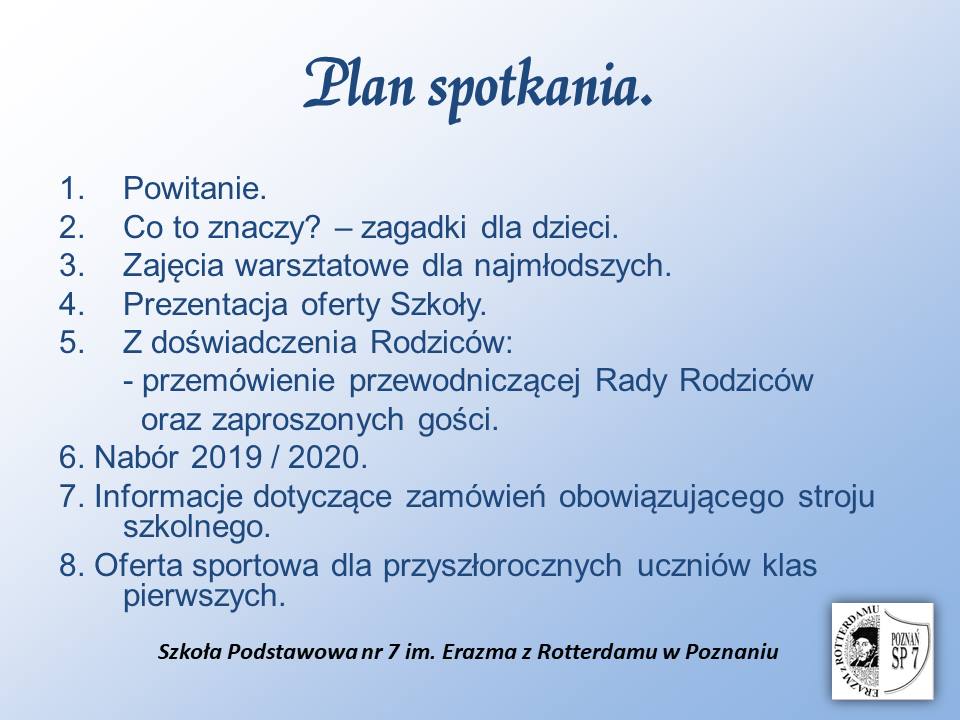 Plan spotkania.

1. Powitanie.
2. Co to znaczy? – zagadki dla dzieci.
3. Zajęcia warsztatowe dla najmłodszych.
4. Prezentacja oferty Szkoły.
5. Z doświadczenia Rodziców:
- przemówienie przewodniczącej Rady Rodziców oraz zaproszonych gości.
6. Nabór 2019 / 2020.
7. Informacje dotyczące zamówień obowiązującego stroju szkolnego.
8. Oferta sportowa dla przyszłorocznych uczniów klas pierwszych.

Szkoła Podstawowa nr 7 im. Erazma z Rotterdamu w Poznaniu

ERAZM Z ROTTERDAMU POZNAŃ SP 7